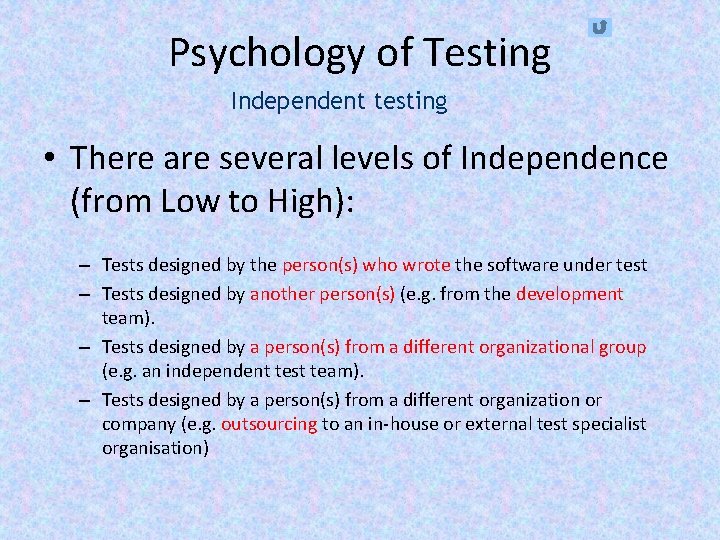 Psychology of Testing

Independent testing

• There are several levels of Independence (from Low to High):

– Tests designed by the person(s) who wrote the software under test

– Tests designed by another person(s) (e.g. from the development team).

– Tests designed by a person(s) from a different organizational group (e.g. an independent test team).

– Tests designed by a person(s) from a different organization or company (e.g. outsourcing to an in-house or external test specialist organisation)